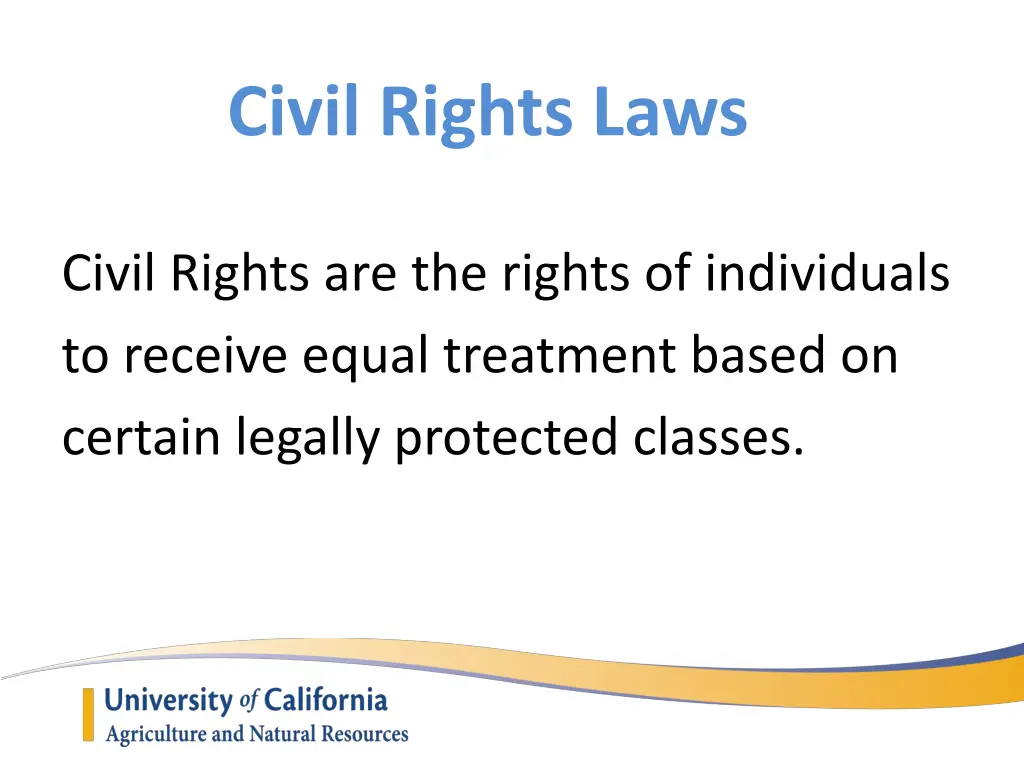 Civil Rights Laws

Civil Rights are the rights of individuals to receive equal treatment based on certain legally protected classes.

University of California
Agriculture and Natural Resources